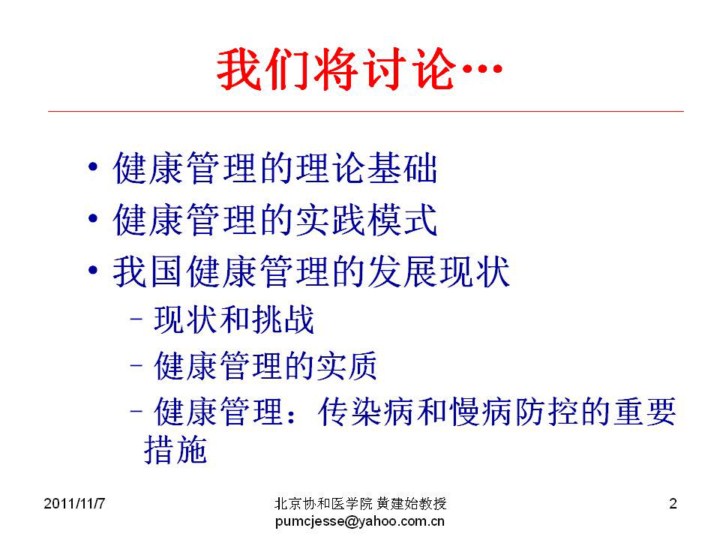 我们将讨论…

• 健康管理的理论基础
• 健康管理的实践模式
• 我国健康管理的发展现状
 – 现状和挑战
 – 健康管理的实质
 – 健康管理：传染病和慢病防控的重要措施

2011/11/7

北京协和医学院 黄建始教授
pumcjesse@yahoo.com.cn

2